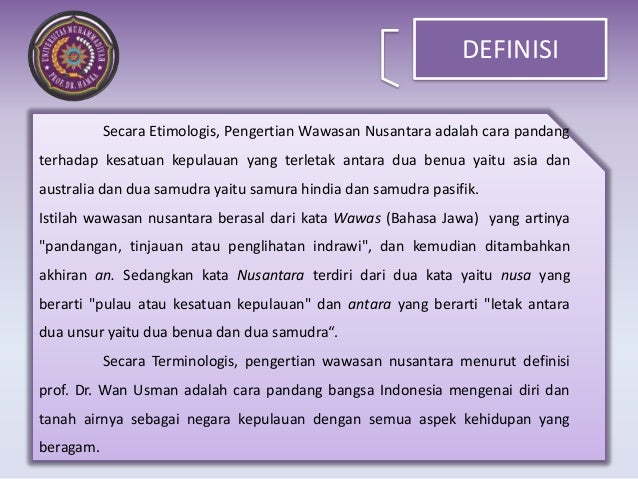 UNIVERSITAS MUHAMMADIYAH PROF. DR. HAMKA

DEFINISI

Secara Etimologis, Pengertian Wawasan Nusantara adalah cara pandang terhadap kesatuan kepulauan yang terletak antara dua benua yaitu asia dan australia dan dua samudra yaitu samura hindia dan samudra pasifik.
Istilah wawasan nusantara berasal dari kata Wawas (Bahasa Jawa) yang artinya "pandangan, tinjauan atau penglihatan indrawi", dan kemudian ditambahkan akhiran an. Sedangkan kata Nusantara terdiri dari dua kata yaitu nusa yang berarti "pulau atau kesatuan kepulauan" dan antara yang berarti "letak antara dua unsur yaitu dua benua dan dua samudra“.

Secara Terminologis, pengertian wawasan nusantara menurut definisi prof. Dr. Wan Usman adalah cara pandang bangsa Indonesia mengenai diri dan tanah airnya sebagai negara kepulauan dengan semua aspek kehidupan yang beragam.